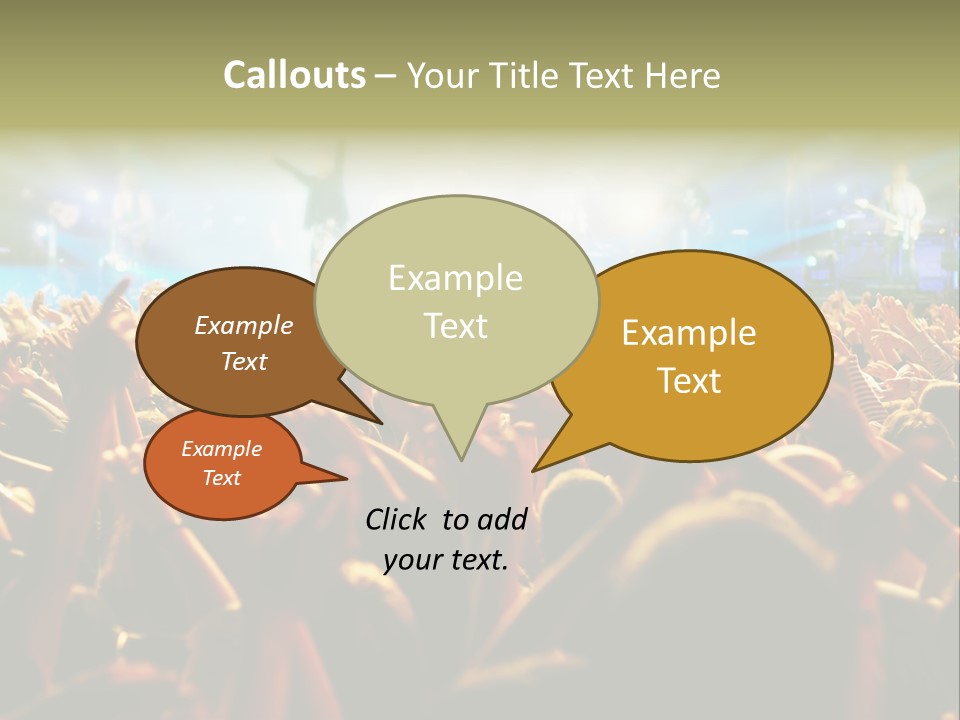 Callouts – Your Title Text Here

Example Text

Example Text

Example Text

Example Text

Click to add your text.